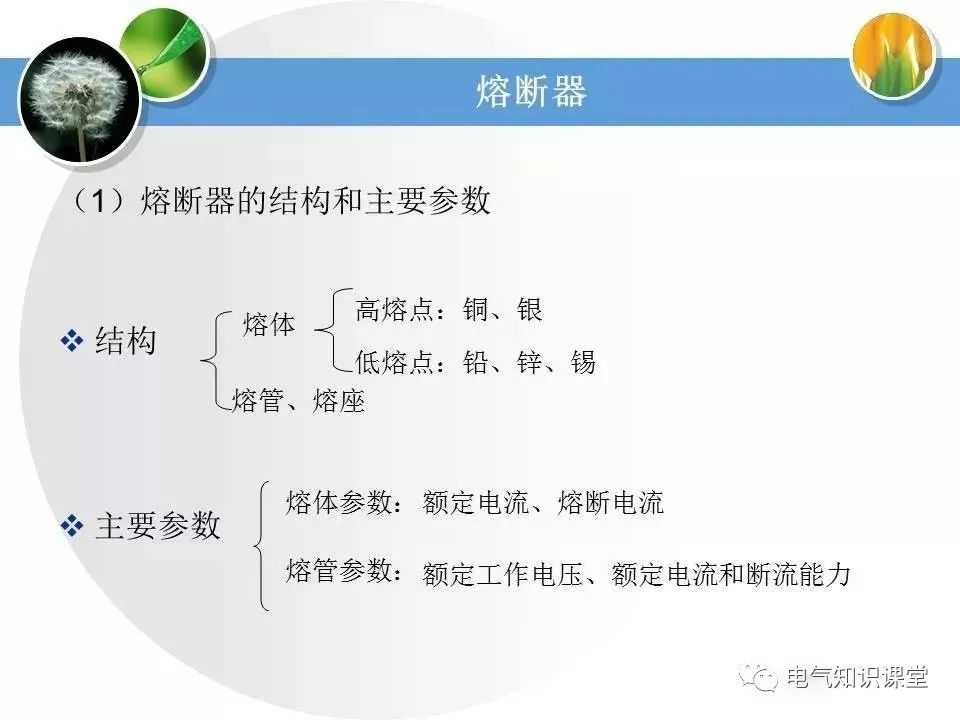 熔断器

（1）熔断器的结构和主要参数

❖ 结构

熔体

高熔点：铜、银

低熔点：铅、锌、锡

熔管、熔座

❖ 主要参数

熔体参数：额定电流、熔断电流

熔管参数：额定工作电压、额定电流和断流能力

电气知识课堂